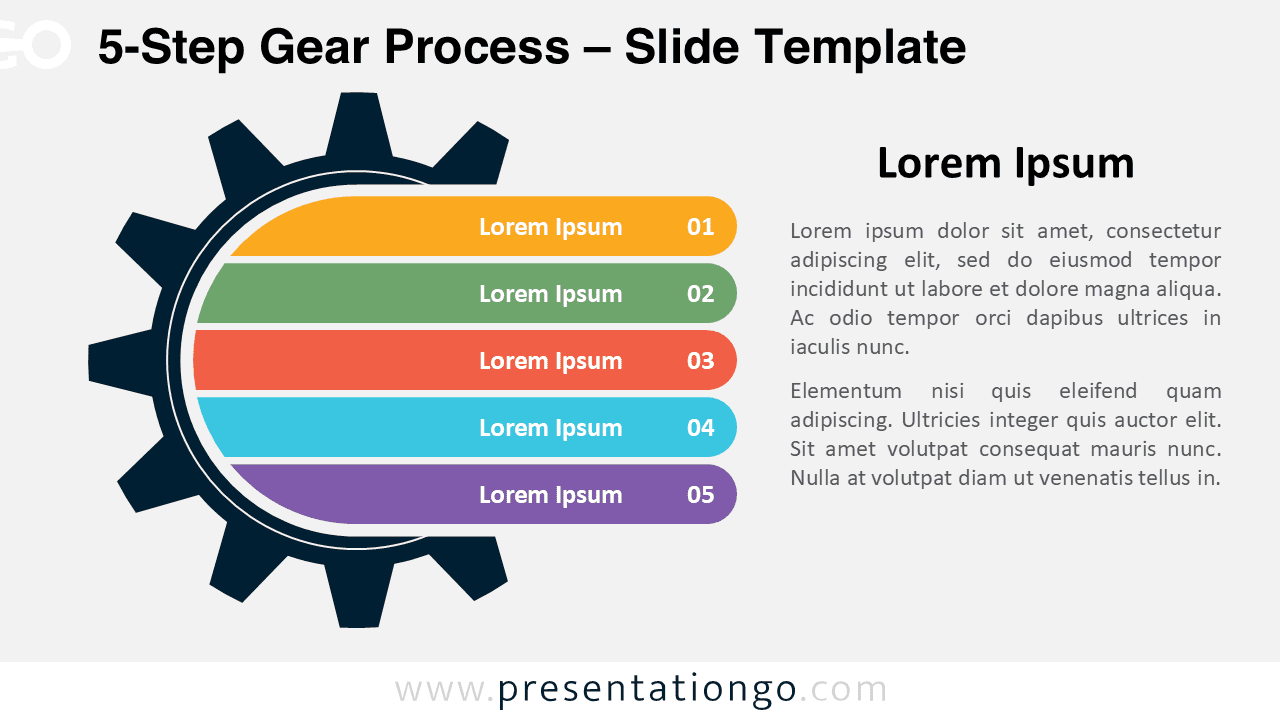 GO 5-Step Gear Process – Slide Template

Lorem Ipsum 01

Lorem Ipsum 02

Lorem Ipsum 03

Lorem Ipsum 04

Lorem Ipsum 05

Lorem Ipsum

Lorem ipsum dolor sit amet, consectetur adipiscing elit, sed do eiusmod tempor incididunt ut labore et dolore magna aliqua. Ac odio tempor orci dapibus ultrices in iaculis nunc.

Elementum nisi quis eleifend quam adipiscing. Ultricies integer quis auctor elit. Sit amet volutpat consequat mauris nunc. Nulla at volutpat diam ut venenatis tellus in.

www.presentationgo.com